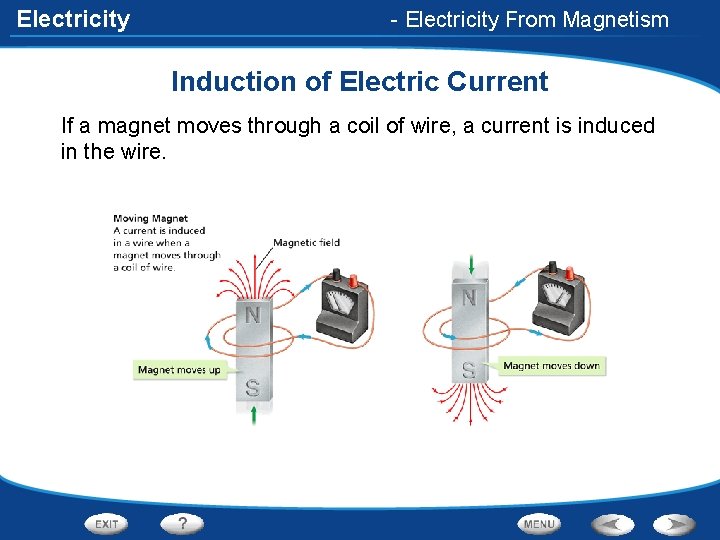 Electricity

- Electricity From Magnetism

Induction of Electric Current

If a magnet moves through a coil of wire, a current is induced in the wire.

Moving Magnet
A current is induced in a wire when a magnet moves through a coil of wire.

Magnetic field

N

S

Magnet moves up

N

S

Magnet moves down

EXIT

?

MENU